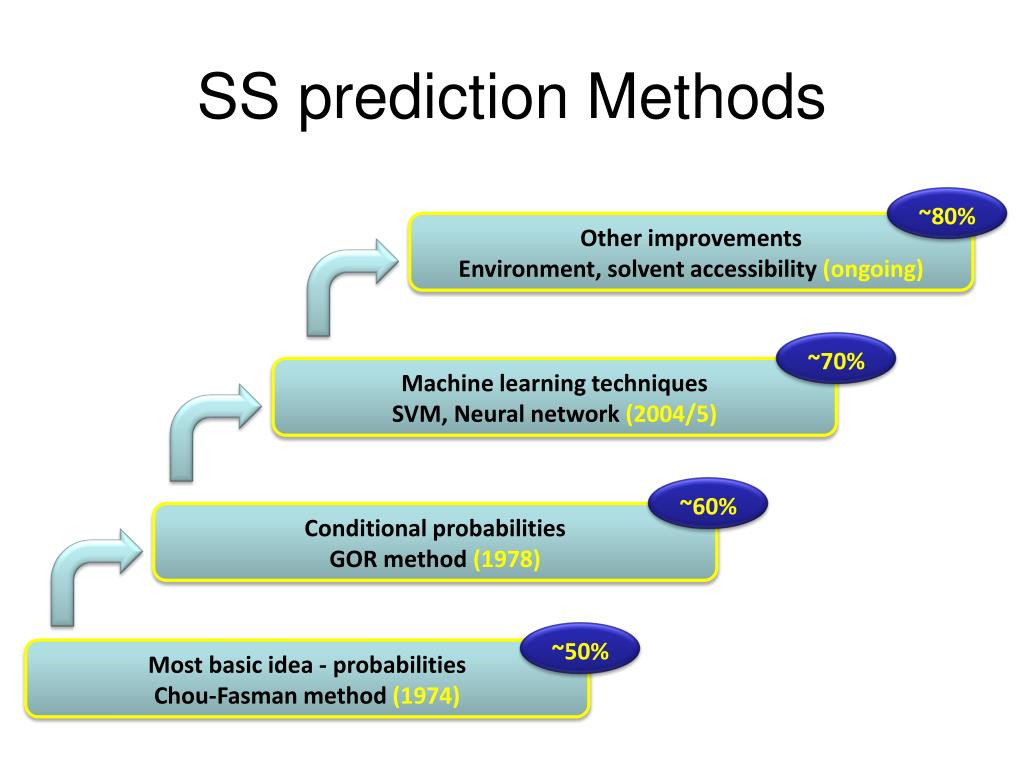 SS prediction Methods

~80%
Other improvements
Environment, solvent accessibility (ongoing)

~70%
Machine learning techniques
SVM, Neural network (2004/5)

~60%
Conditional probabilities
GOR method (1978)

~50%
Most basic idea - probabilities
Chou-Fasman method (1974)